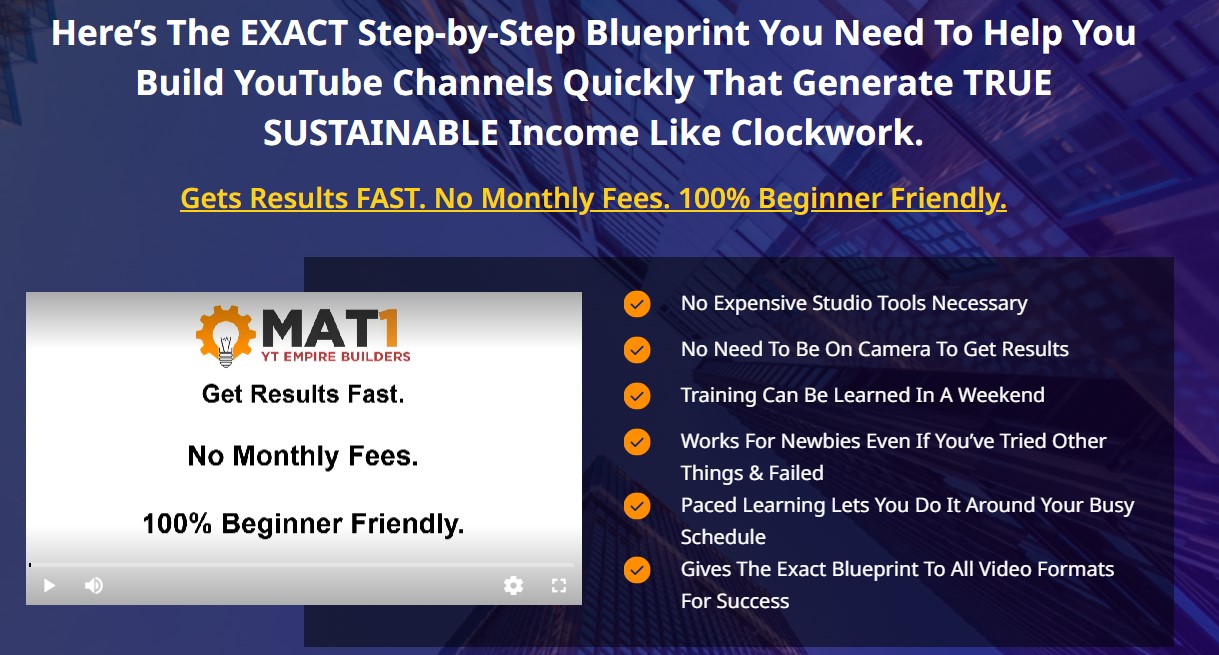 Here's The EXACT Step-by-Step Blueprint You Need To Help You Build YouTube Channels Quickly That Generate TRUE SUSTAINABLE Income Like Clockwork.

Gets Results FAST. No Monthly Fees. 100% Beginner Friendly.

MAT1
YT EMPIRE BUILDERS

Get Results Fast.

No Monthly Fees.

100% Beginner Friendly.

No Expensive Studio Tools Necessary

No Need To Be On Camera To Get Results

Training Can Be Learned In A Weekend

Works For Newbies Even If You've Tried Other Things & Failed

Paced Learning Lets You Do It Around Your Busy Schedule

Gives The Exact Blueprint To All Video Formats For Success